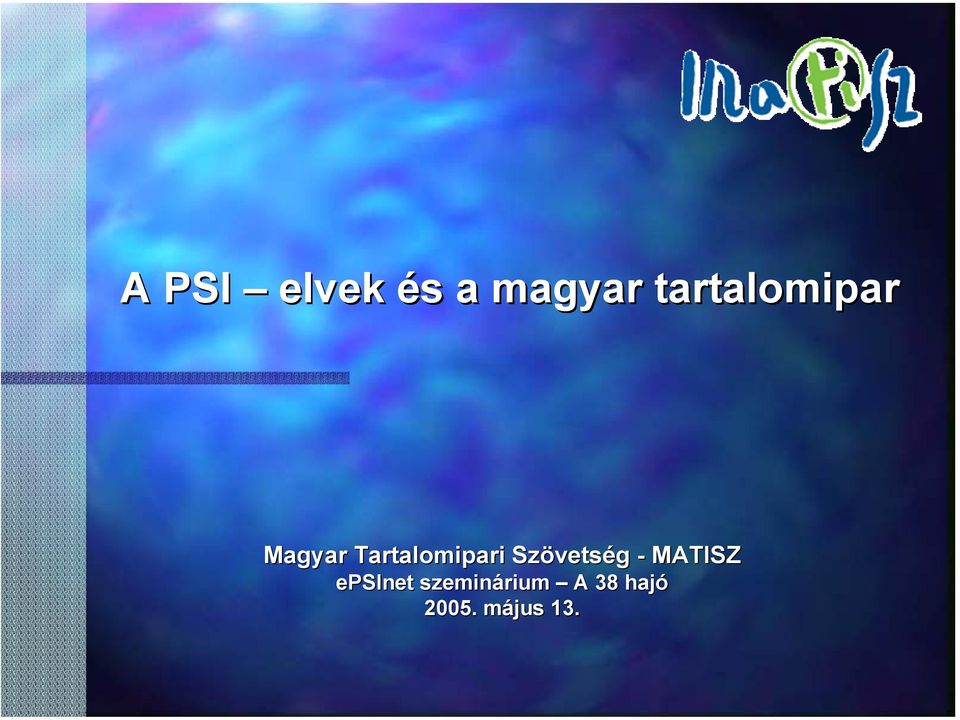 matisz

A PSI – elvek és a magyar tartalomipar

Magyar Tartalomipari Szövetség - MATISZ
ePSInet szeminárium – A 38 hajó
2005. május 13.